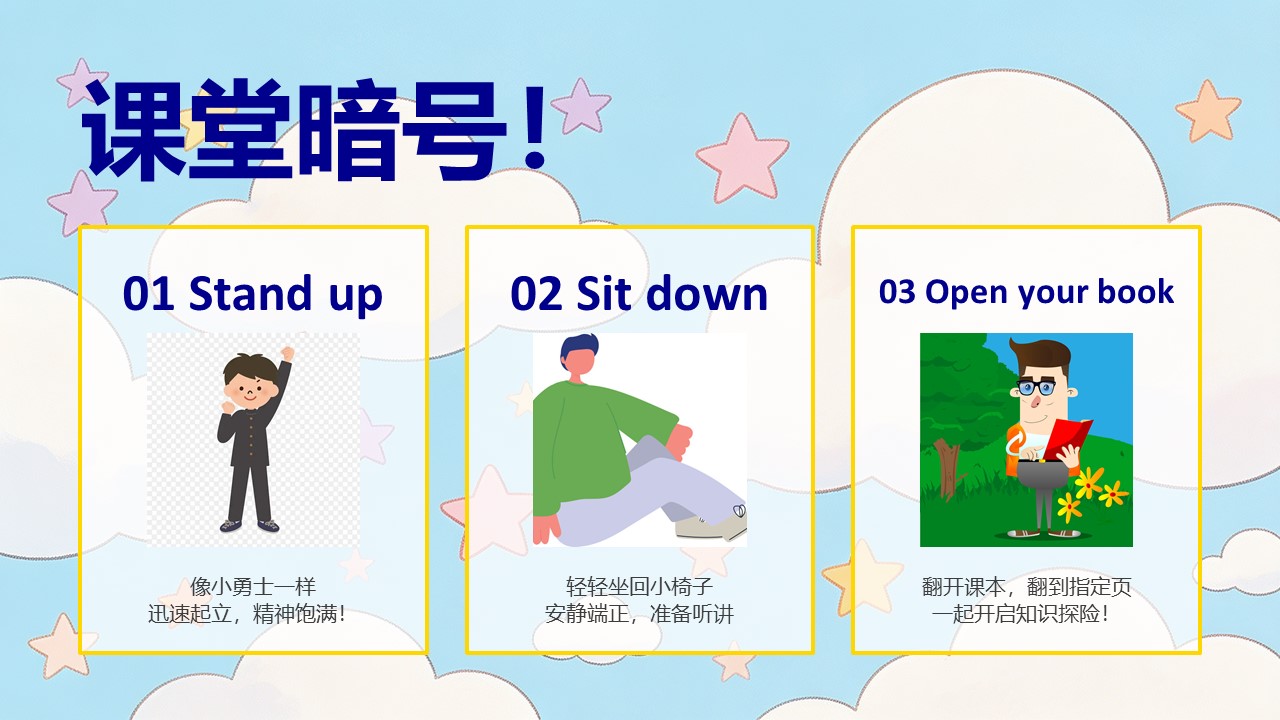 课堂暗号！

01 Stand up

像小勇士一样
迅速起立，精神饱满！

02 Sit down

轻轻坐回小椅子
安静端正，准备听讲

03 Open your book

翻开课本，翻到指定页
一起开启知识探险！